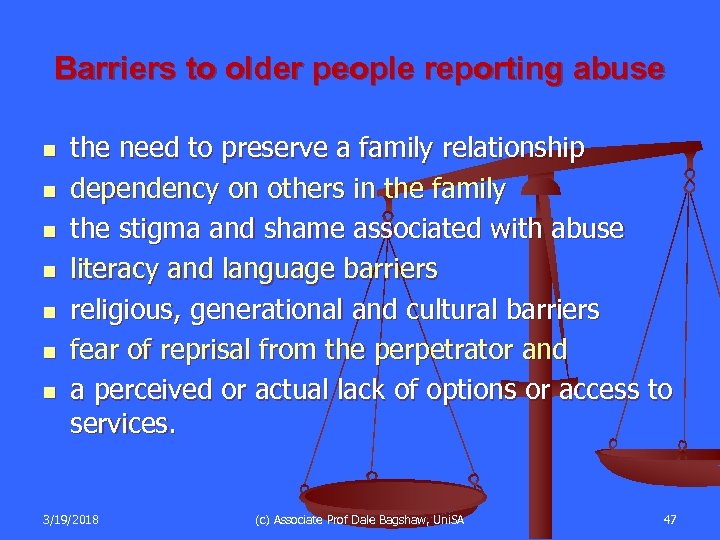 Barriers to older people reporting abuse

- the need to preserve a family relationship
- dependency on others in the family
- the stigma and shame associated with abuse
- literacy and language barriers
- religious, generational and cultural barriers
- fear of reprisal from the perpetrator and
- a perceived or actual lack of options or access to services.

3/19/2018 (c) Associate Prof Dale Bagshaw, UniSA 47